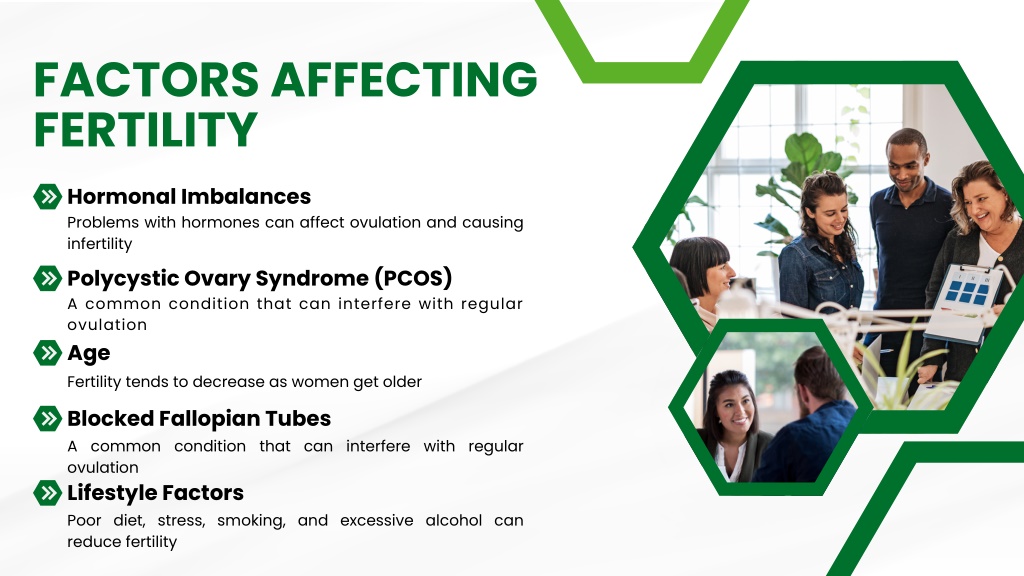 FACTORS AFFECTING FERTILITY

Hormonal Imbalances
Problems with hormones can affect ovulation and causing infertility

Polycystic Ovary Syndrome (PCOS)
A common condition that can interfere with regular ovulation

Age
Fertility tends to decrease as women get older

Blocked Fallopian Tubes
A common condition that can interfere with regular ovulation

Lifestyle Factors
Poor diet, stress, smoking, and excessive alcohol can reduce fertility